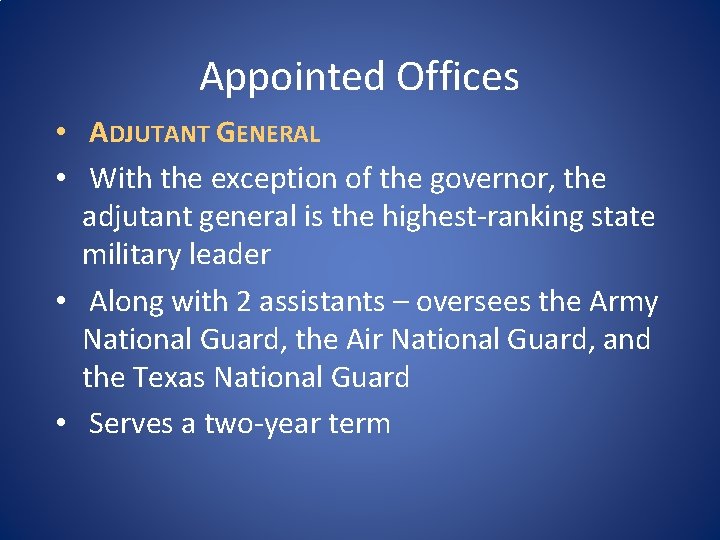 Appointed Offices

• ADJUTANT GENERAL

• With the exception of the governor, the adjutant general is the highest-ranking state military leader

• Along with 2 assistants – oversees the Army National Guard, the Air National Guard, and the Texas National Guard

• Serves a two-year term